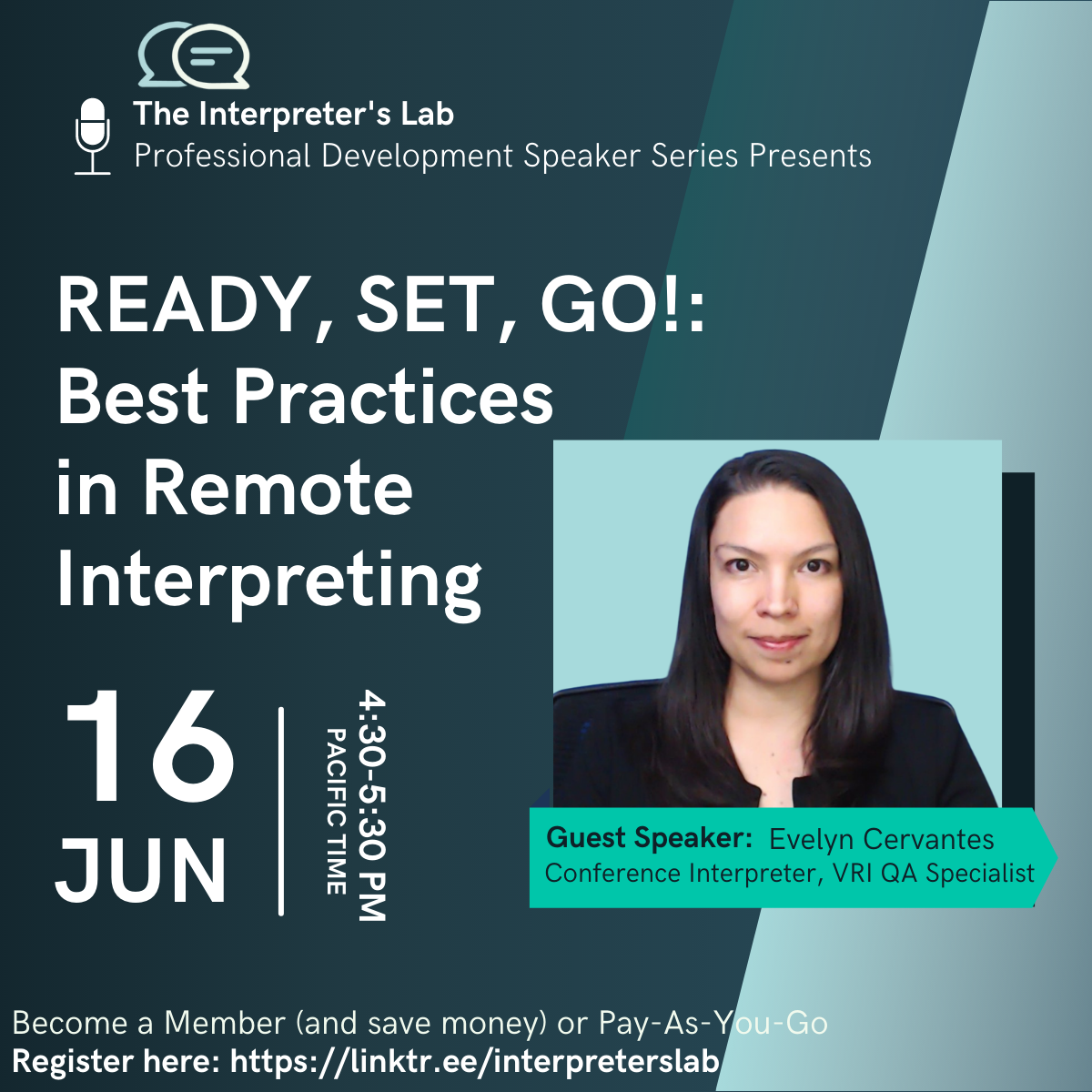 The Interpreter's Lab
Professional Development Speaker Series Presents

READY, SET, GO!:
Best Practices in Remote Interpreting

16
JUN

4:30-5:30 PM
PACIFIC TIME

Guest Speaker: Evelyn Cervantes
Conference Interpreter, VRI QA Specialist

Become a Member (and save money) or Pay-As-You-Go
Register here: https://linktr.ee/interpreterslab